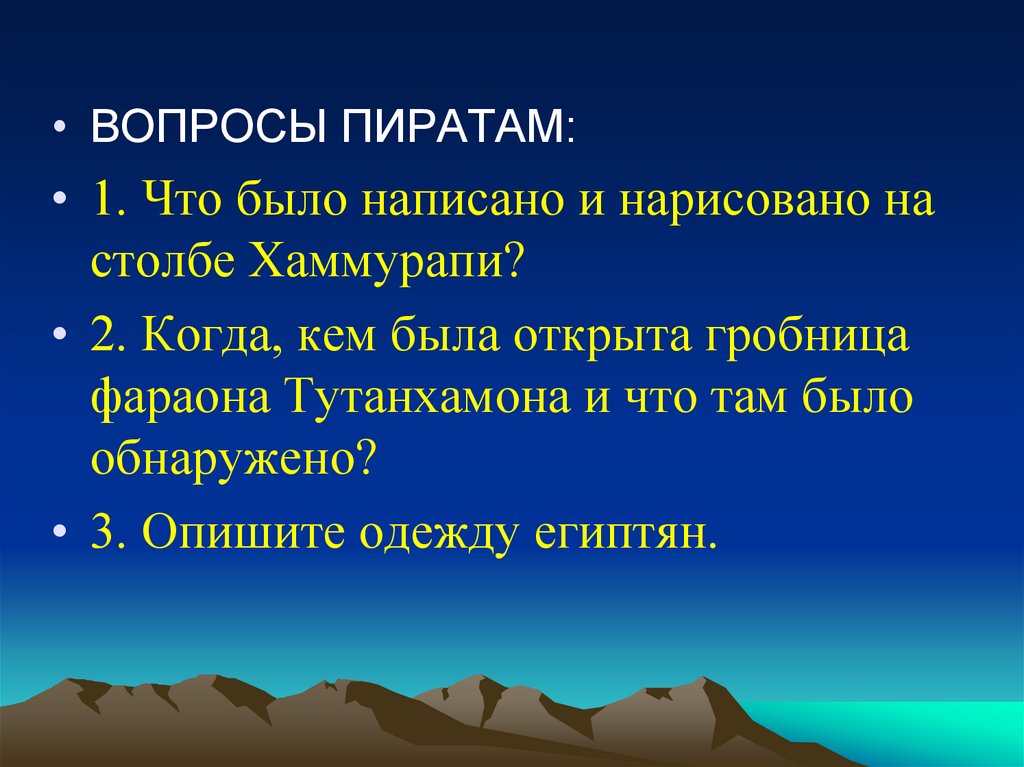 • ВОПРОСЫ ПИРАТАМ:

• 1. Что было написано и нарисовано на столбе Хаммурапи?

• 2. Когда, кем была открыта гробница фараона Тутанхамона и что там было обнаружено?

• 3. Опишите одежду египтян.